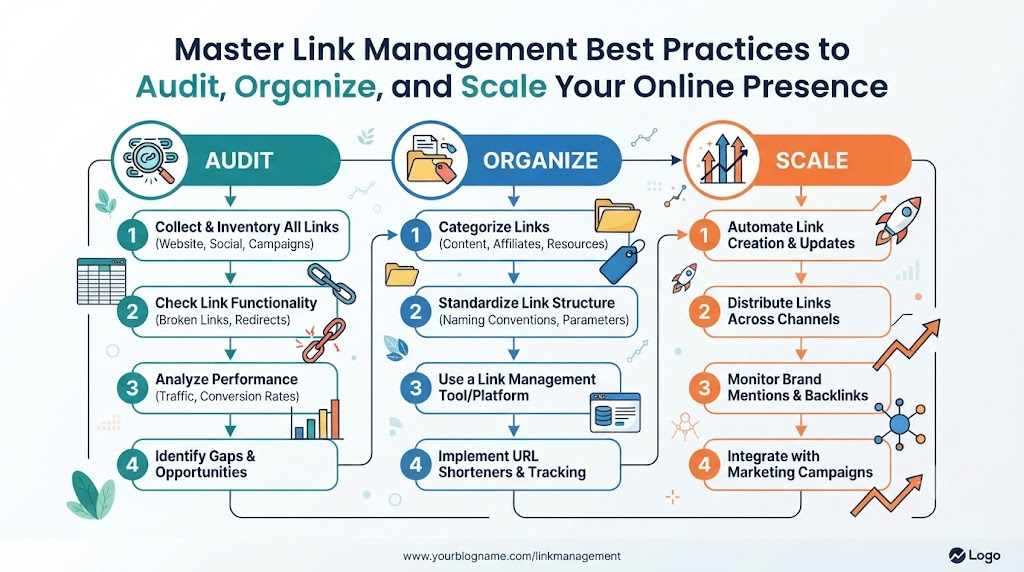 Master Link Management Best Practices to Audit, Organize, and Scale Your Online Presence

AUDIT

1 Collect & Inventory All Links (Website, Social, Campaigns)

2 Check Link Functionality (Broken Links, Redirects)

3 Analyze Performance (Traffic, Conversion Rates)

4 Identify Gaps & Opportunities

ORGANIZE

1 Categorize Links (Content, Affiliates, Resources)

2 Standardize Link Structure (Naming Conventions, Parameters)

3 Use a Link Management Tool/Platform

4 Implement URL Shorteners & Tracking

SCALE

1 Automate Link Creation & Updates

2 Distribute Links Across Channels

3 Monitor Brand Mentions & Backlinks

4 Integrate with Marketing Campaigns

www.yourblogname.com/linkmanagement

Logo